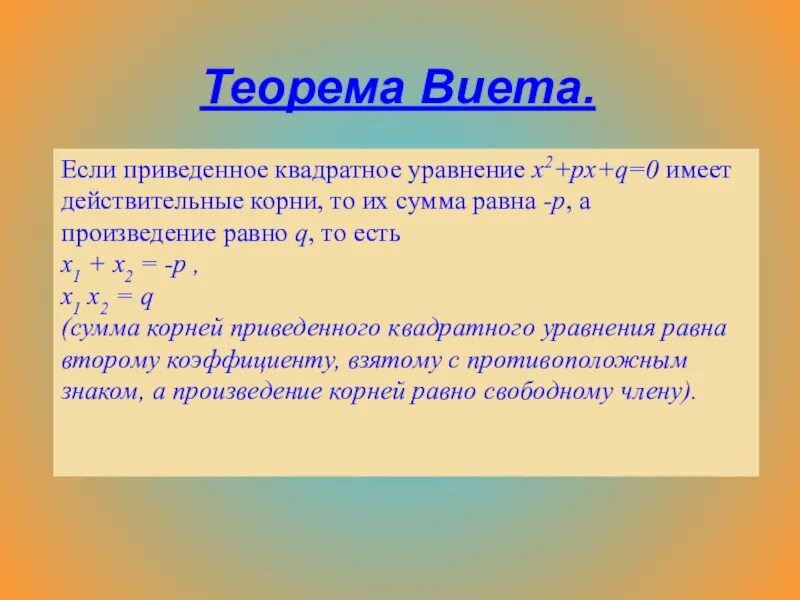 Теорема Виета.

Если приведенное квадратное уравнение $x^2+px+q=0$ имеет действительные корни, то их сумма равна $-p$, а произведение равно $q$, то есть
$x_1 + x_2 = -p$ ,
$x_1 x_2 = q$
(сумма корней приведенного квадратного уравнения равна второму коэффициенту, взятому с противоположным знаком, а произведение корней равно свободному члену).